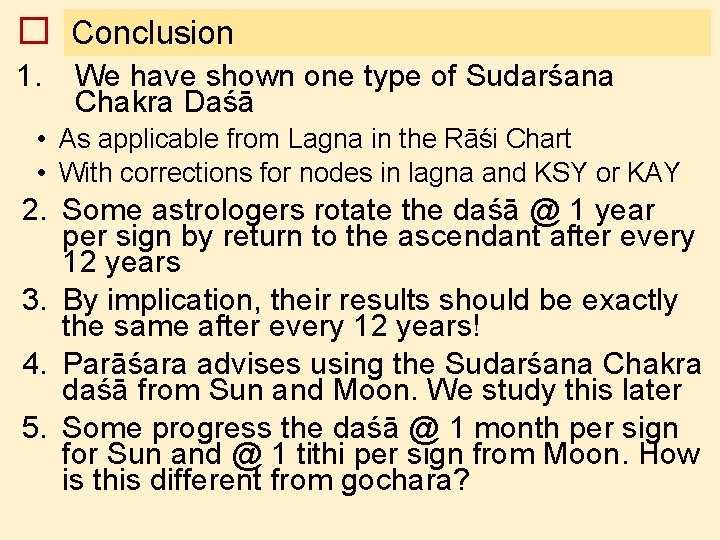 Conclusion

1. We have shown one type of Sudarśana Chakra Daśā

• As applicable from Lagna in the Rāśi Chart

• With corrections for nodes in lagna and KSY or KAY

2. Some astrologers rotate the daśā @ 1 year per sign by return to the ascendant after every 12 years

3. By implication, their results should be exactly the same after every 12 years!

4. Parāśara advises using the Sudarśana Chakra daśā from Sun and Moon. We study this later

5. Some progress the daśā @ 1 month per sign for Sun and @ 1 tithi per sign from Moon. How is this different from gochara?